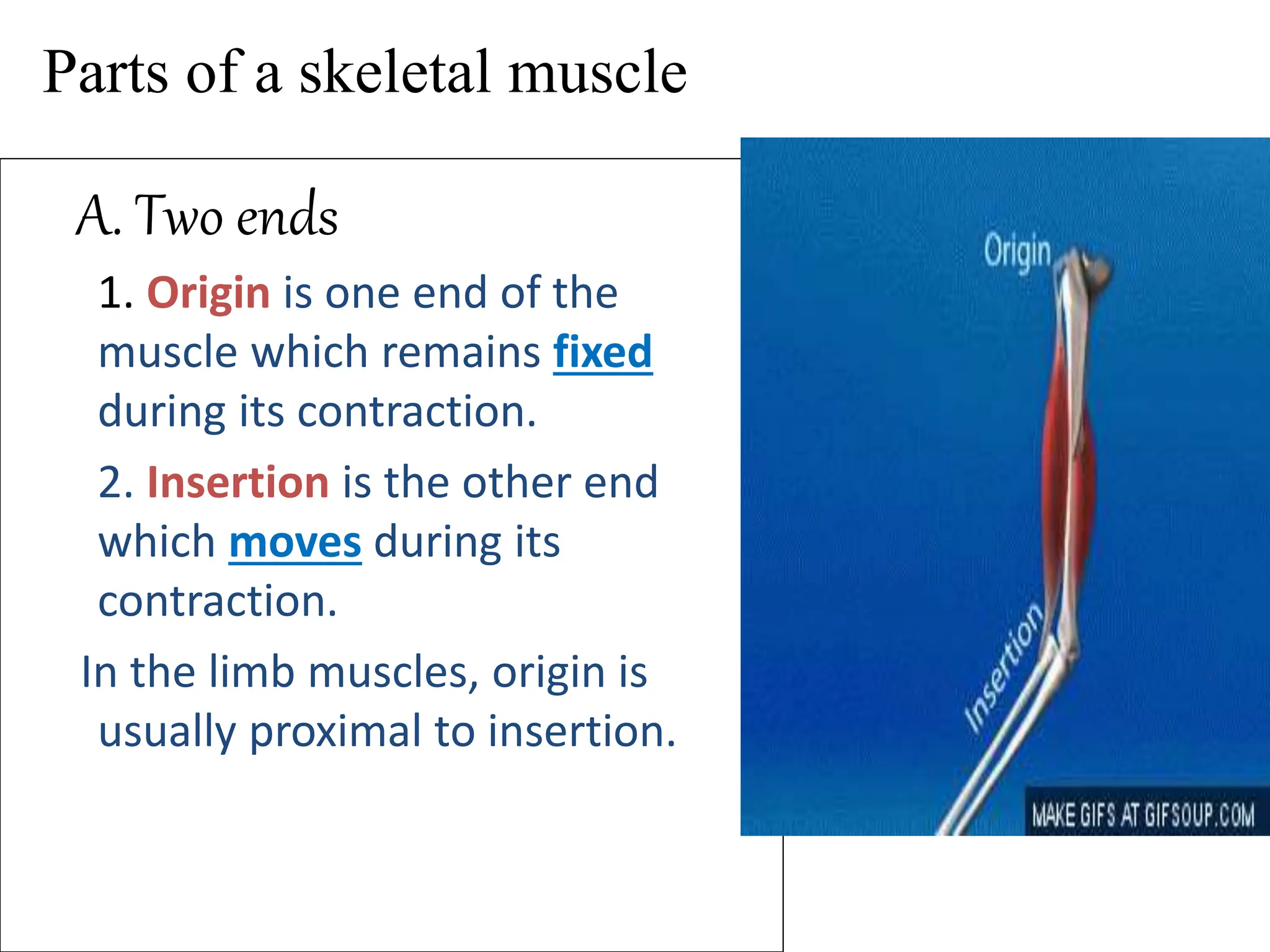 Parts of a skeletal muscle

A. Two ends

1. Origin is one end of the muscle which remains fixed during its contraction.

2. Insertion is the other end which moves during its contraction.

In the limb muscles, origin is usually proximal to insertion.

Origin

Insertion

MAKE GIFS AT GIFSOUP.COM